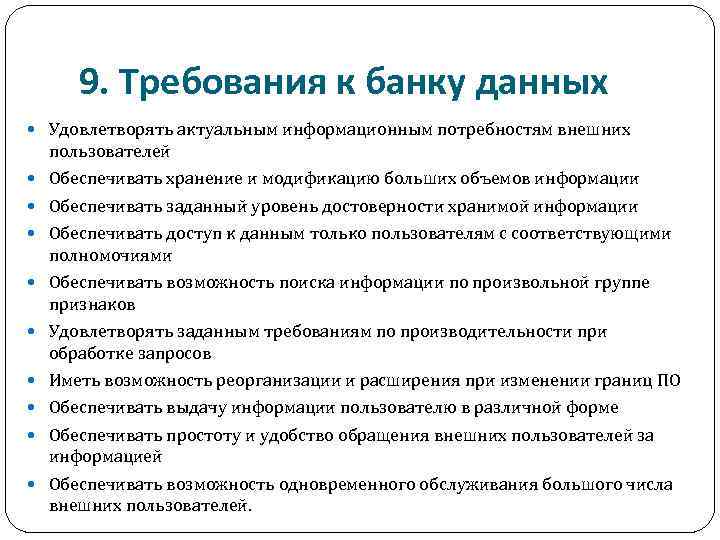 9. Требования к банку данных

- Удовлетворять актуальным информационным потребностям внешних пользователей
- Обеспечивать хранение и модификацию больших объемов информации
- Обеспечивать заданный уровень достоверности хранимой информации
- Обеспечивать доступ к данным только пользователям с соответствующими полномочиями
- Обеспечивать возможность поиска информации по произвольной группе признаков
- Удовлетворять заданным требованиям по производительности при обработке запросов
- Иметь возможность реорганизации и расширения при изменении границ ПО
- Обеспечивать выдачу информации пользователю в различной форме
- Обеспечивать простоту и удобство обращения внешних пользователей за информацией
- Обеспечивать возможность одновременного обслуживания большого числа внешних пользователей.